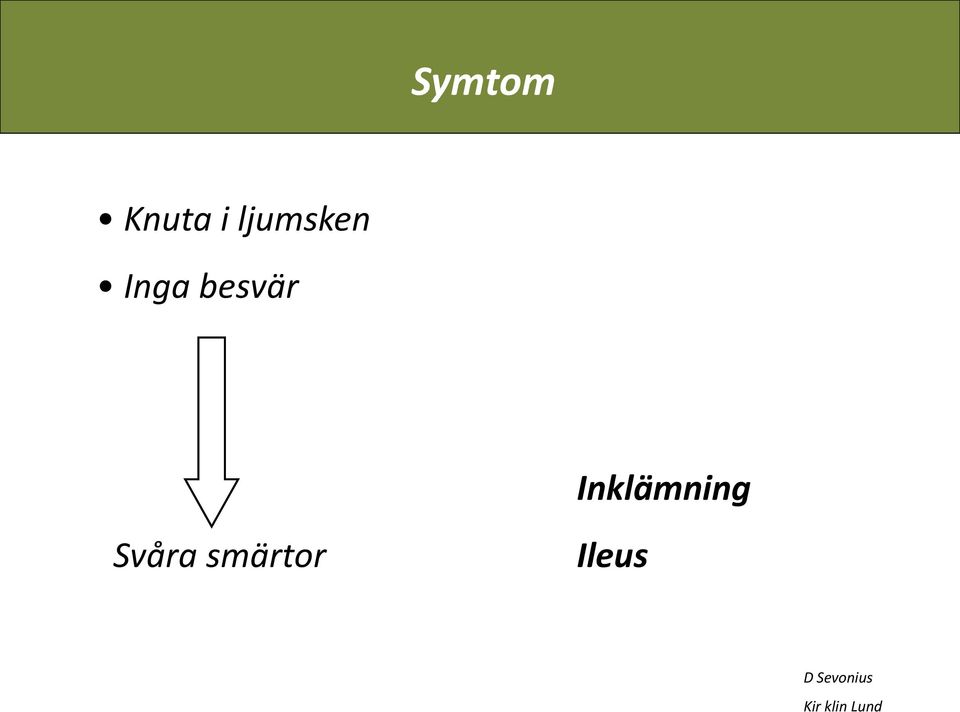 Symtom

• Knuta i ljumsken

• Inga besvär

Inklämning

Svåra smärtor

Ileus

D Sevonius

Kir klin Lund